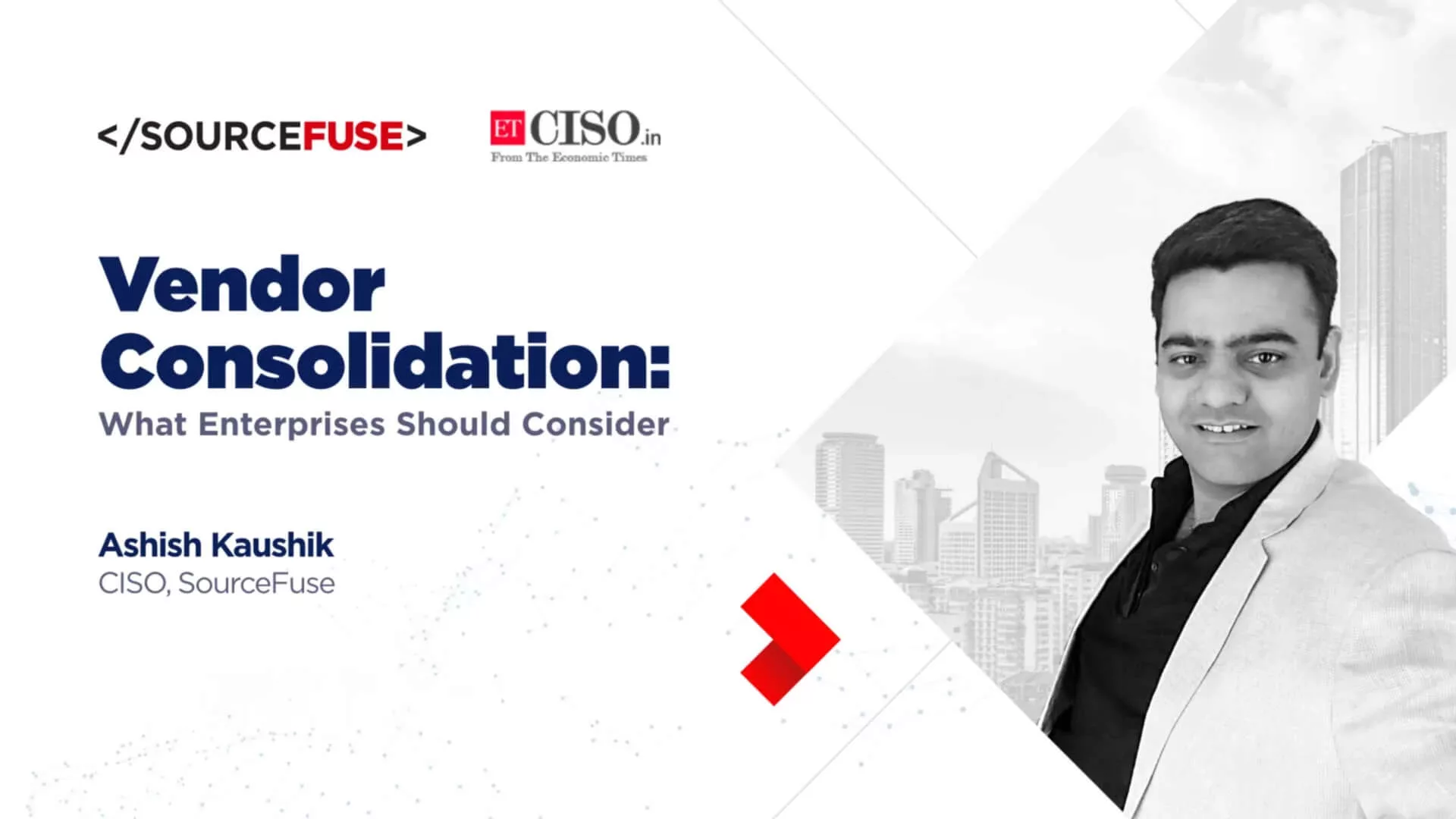 </SOURCEFUSE>

ET CISO.in
From The Economic Times

Vendor Consolidation:
What Enterprises Should Consider

Ashish Kaushik
CISO, SourceFuse